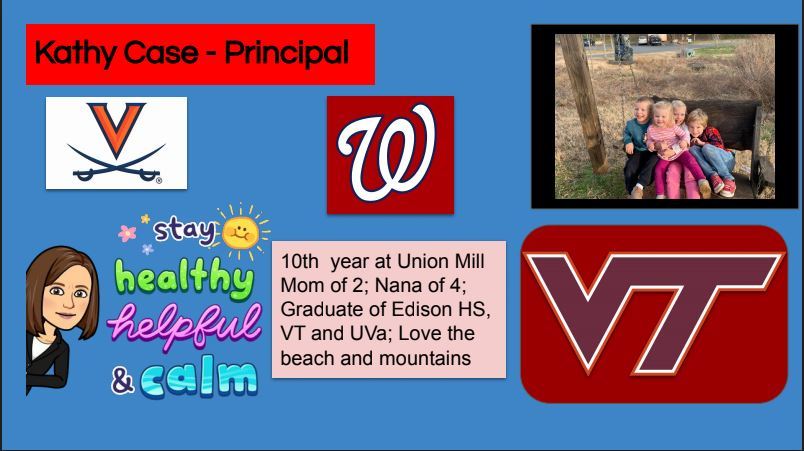 Kathy Case - Principal

V

W

stay healthy helpful & calm

10th year at Union Mill Mom of 2; Nana of 4; Graduate of Edison HS, VT and UVa; Love the beach and mountains

VT